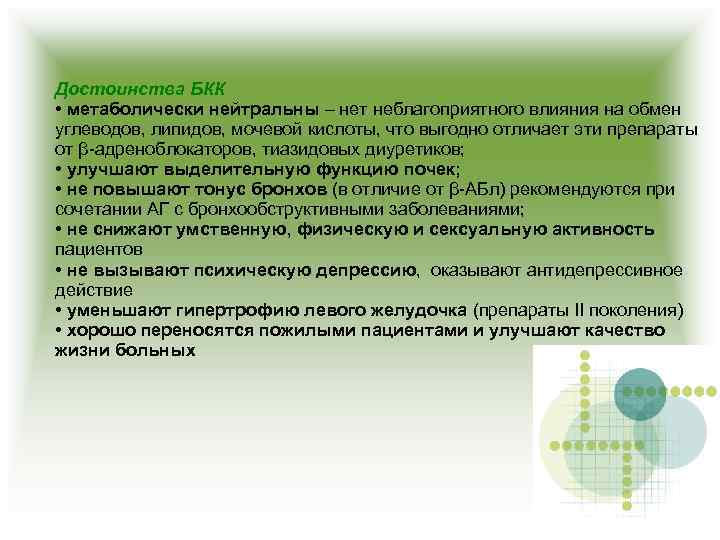 Достоинства БКК
• метаболически нейтральны – нет неблагоприятного влияния на обмен углеводов, липидов, мочевой кислоты, что выгодно отличает эти препараты от β-адреноблокаторов, тиазидовых диуретиков;
• улучшают выделительную функцию почек;
• не повышают тонус бронхов (в отличие от β-АБл) рекомендуются при сочетании АГ с бронхообструктивными заболеваниями;
• не снижают умственную, физическую и сексуальную активность пациентов
• не вызывают психическую депрессию, оказывают антидепрессивное действие
• уменьшают гипертрофию левого желудочка (препараты II поколения)
• хорошо переносятся пожилыми пациентами и улучшают качество жизни больных